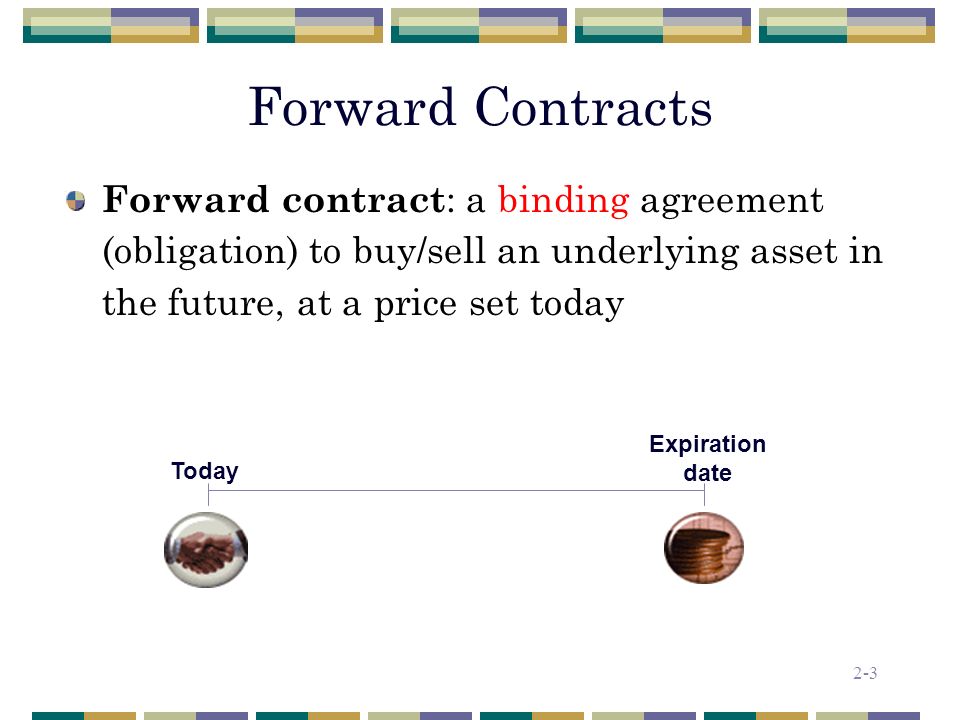 Forward Contracts

Forward contract: a binding agreement (obligation) to buy/sell an underlying asset in the future, at a price set today

Today

Expiration date

2-3